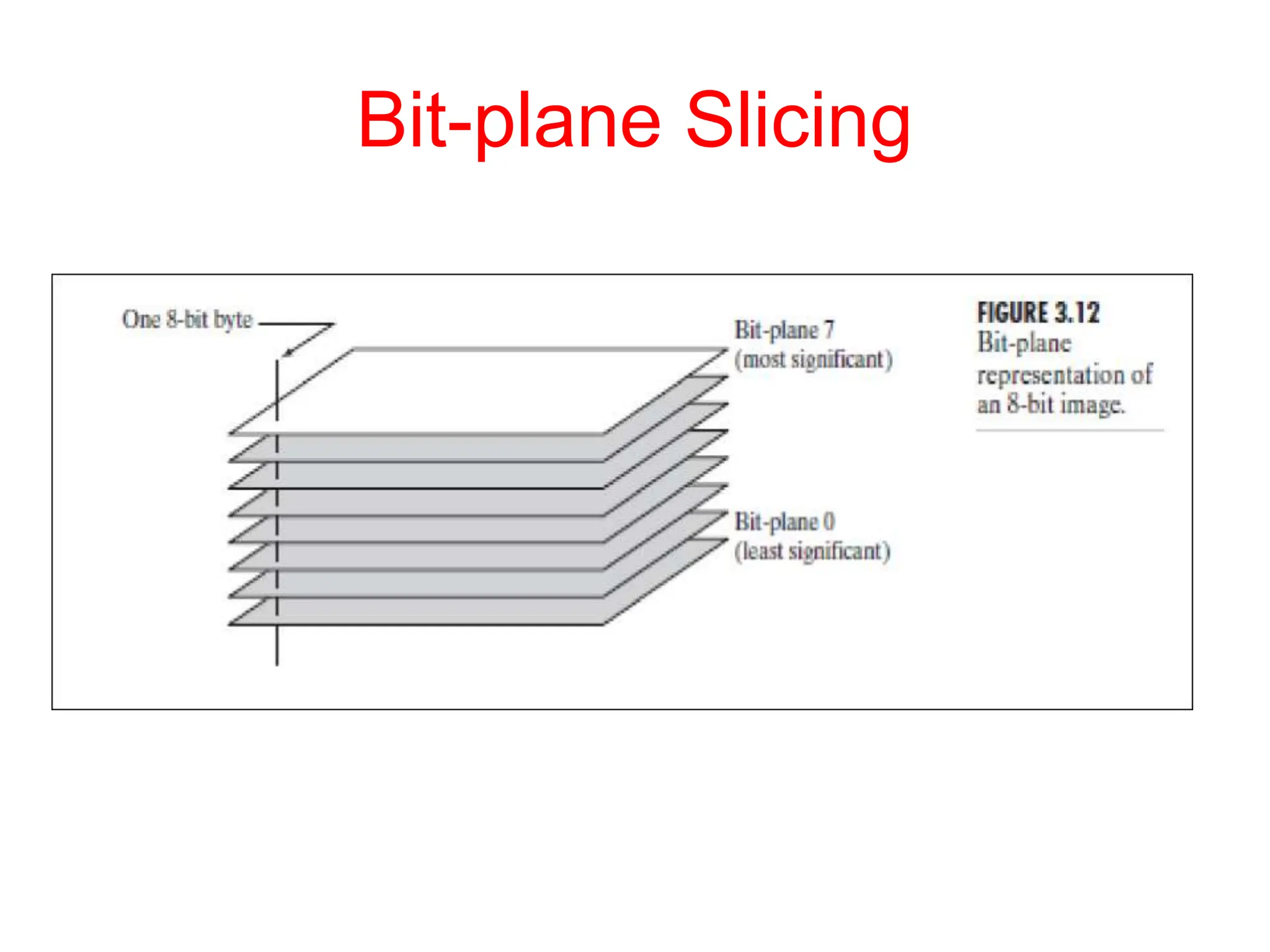 Bit-plane Slicing

One 8-bit byte

Bit-plane 7
(most significant)

Bit-plane 0
(least significant)

FIGURE 3.12
Bit-plane representation of an 8-bit image.